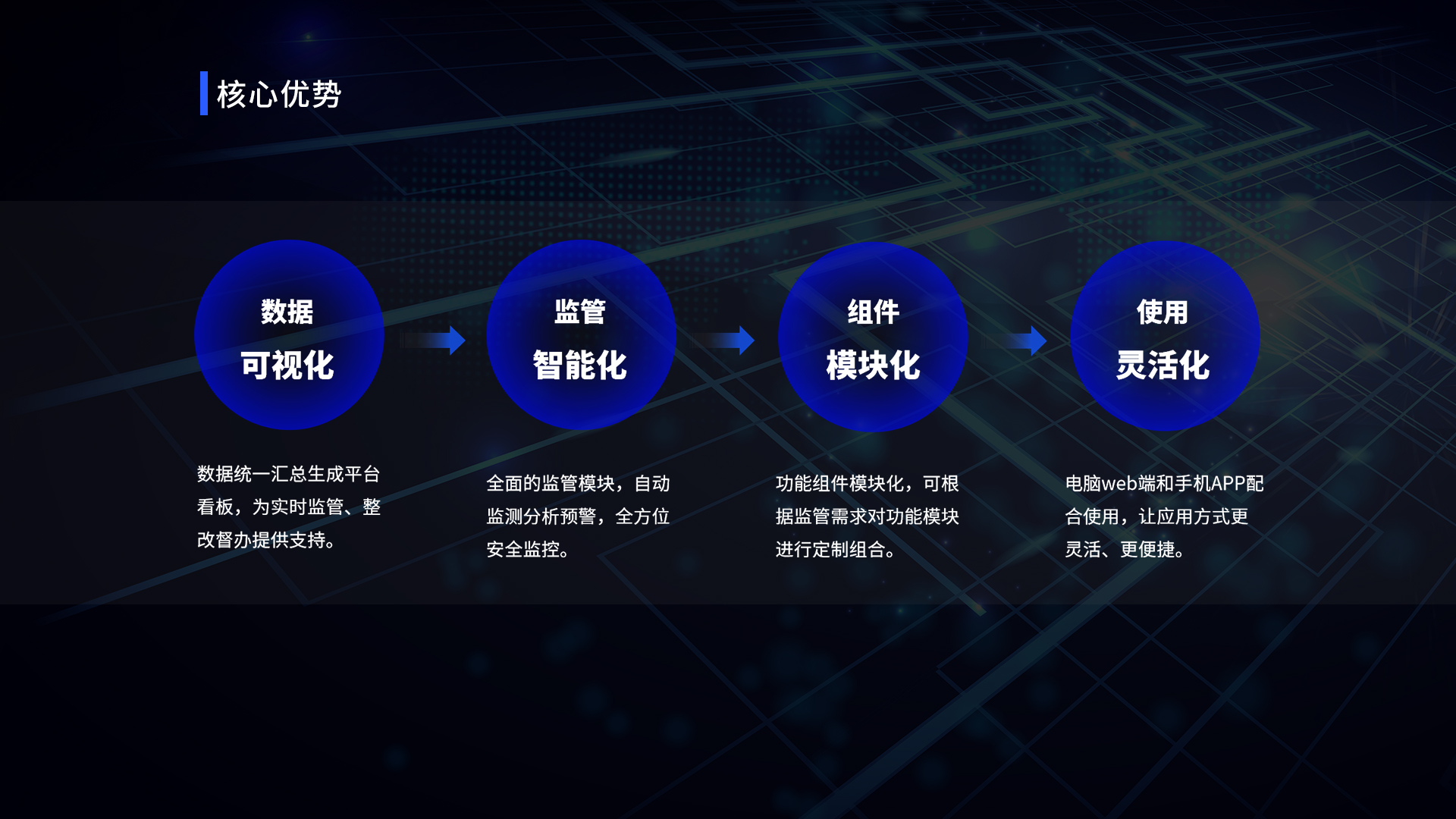 核心优势

数据
可视化

数据统一汇总生成平台看板，为实时监管、整改督办提供支持。

监管
智能化

全面的监管模块，自动监测分析预警，全方位安全监控。

组件
模块化

功能组件模块化，可根据监管需求对功能模块进行定制组合。

使用
灵活化

电脑web端和手机APP配合使用，让应用方式更灵活、更便捷。